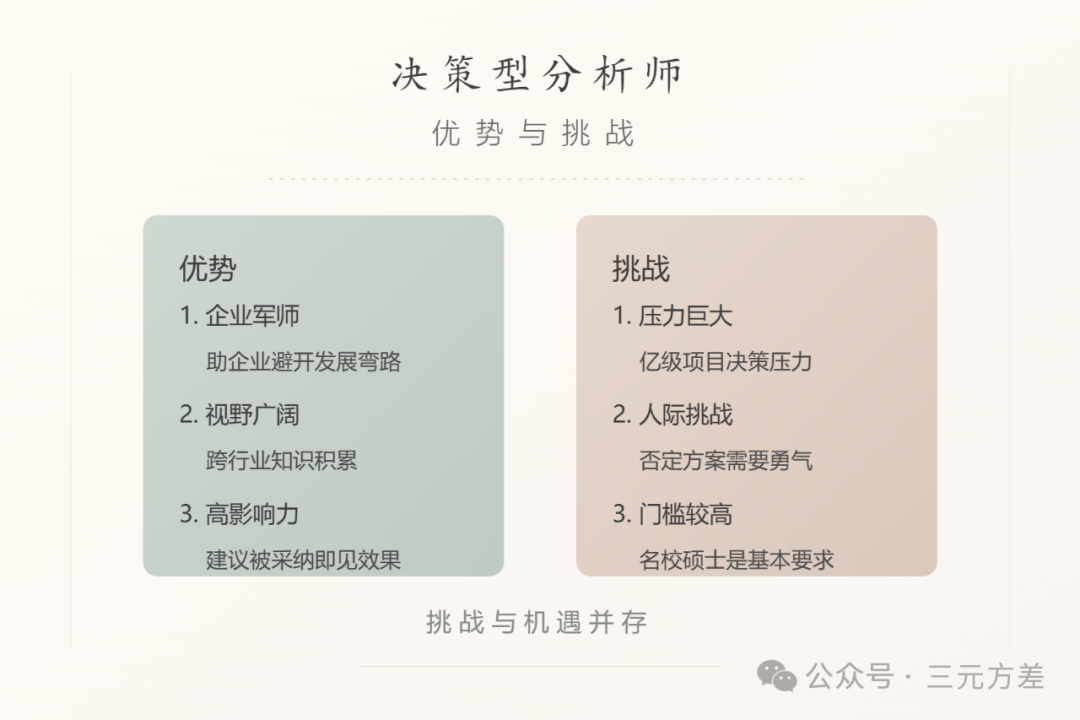 决策型分析师

优势与挑战

优势

1. 企业军师

助企业避开发展弯路

2. 视野广阔

跨行业知识积累

3. 高影响力

建议被采纳即见效果

挑战

1. 压力巨大

亿级项目决策压力

2. 人际挑战

否定方案需要勇气

3. 门槛较高

名校硕士是基本要求

挑战与机遇并存

公众号 · 三元方差